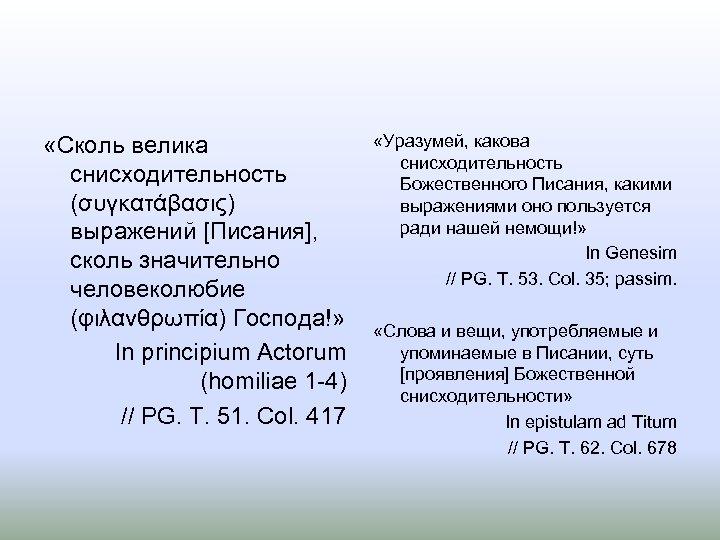 «Сколь велика снисходительность (συγκατάβασις) выражений [Писания], сколь значительно человеколюбие (φιλανθρωπία) Господа!»

In principium Actorum (homiliae 1-4)
// PG. T. 51. Col. 417

«Уразумей, какова снисходительность Божественного Писания, какими выражениями оно пользуется ради нашей немощи!»

In Genesim
// PG. T. 53. Col. 35; passim.

«Слова и вещи, употребляемые и упоминаемые в Писании, суть [проявления] Божественной снисходительности»

In epistulam ad Titum
// PG. T. 62. Col. 678